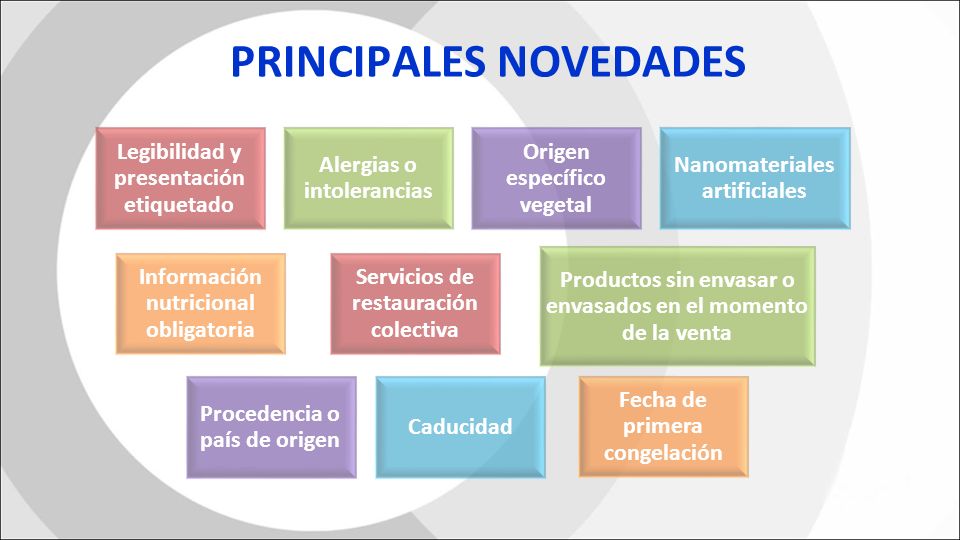 PRINCIPALES NOVEDADES

Legibilidad y presentación etiquetado

Alergias o intolerancias

Origen específico vegetal

Nanomateriales artificiales

Información nutricional obligatoria

Servicios de restauración colectiva

Productos sin envasar o envasados en el momento de la venta

Procedencia o país de origen

Caducidad

Fecha de primera congelación